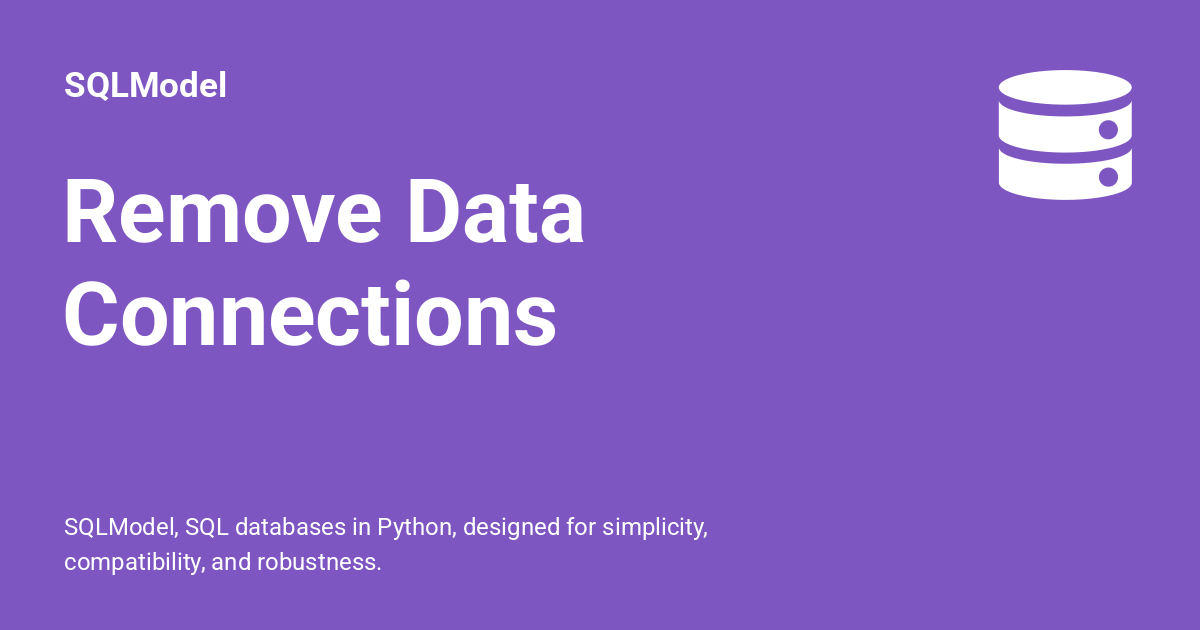 SQLModel

Remove Data Connections

SQLModel, SQL databases in Python, designed for simplicity, compatibility, and robustness.